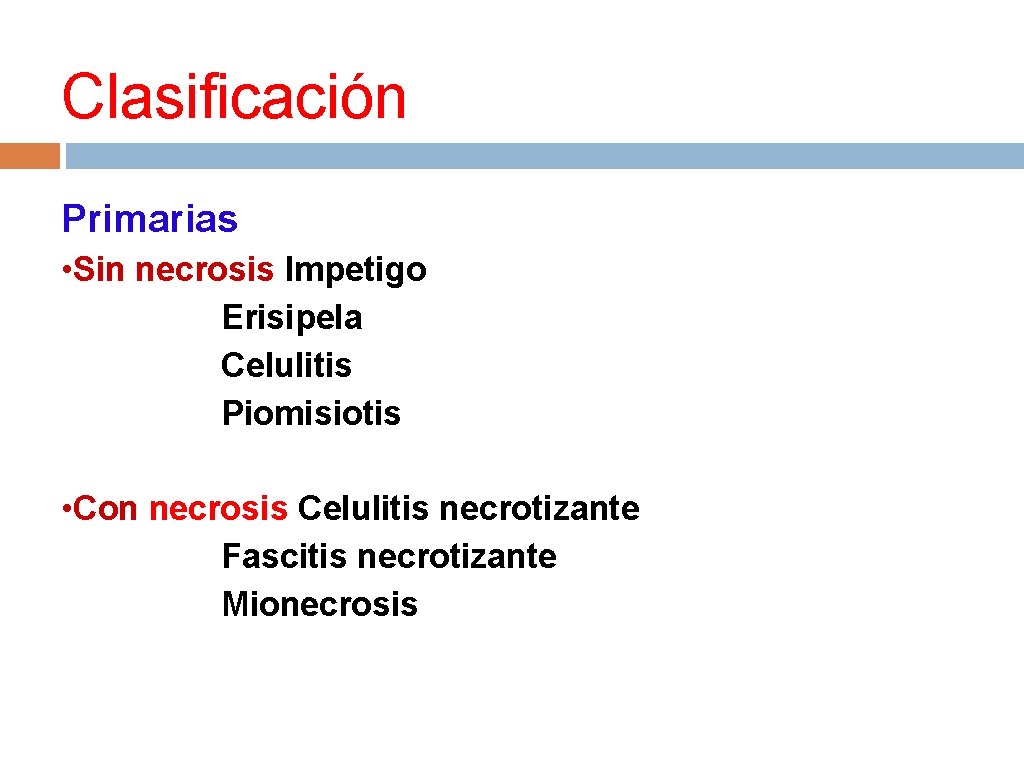 Clasificación

Primarias

• Sin necrosis Impetigo
Erisipela
Celulitis
Piomisiotis

• Con necrosis Celulitis necrotizante
Fascitis necrotizante
Mionecrosis